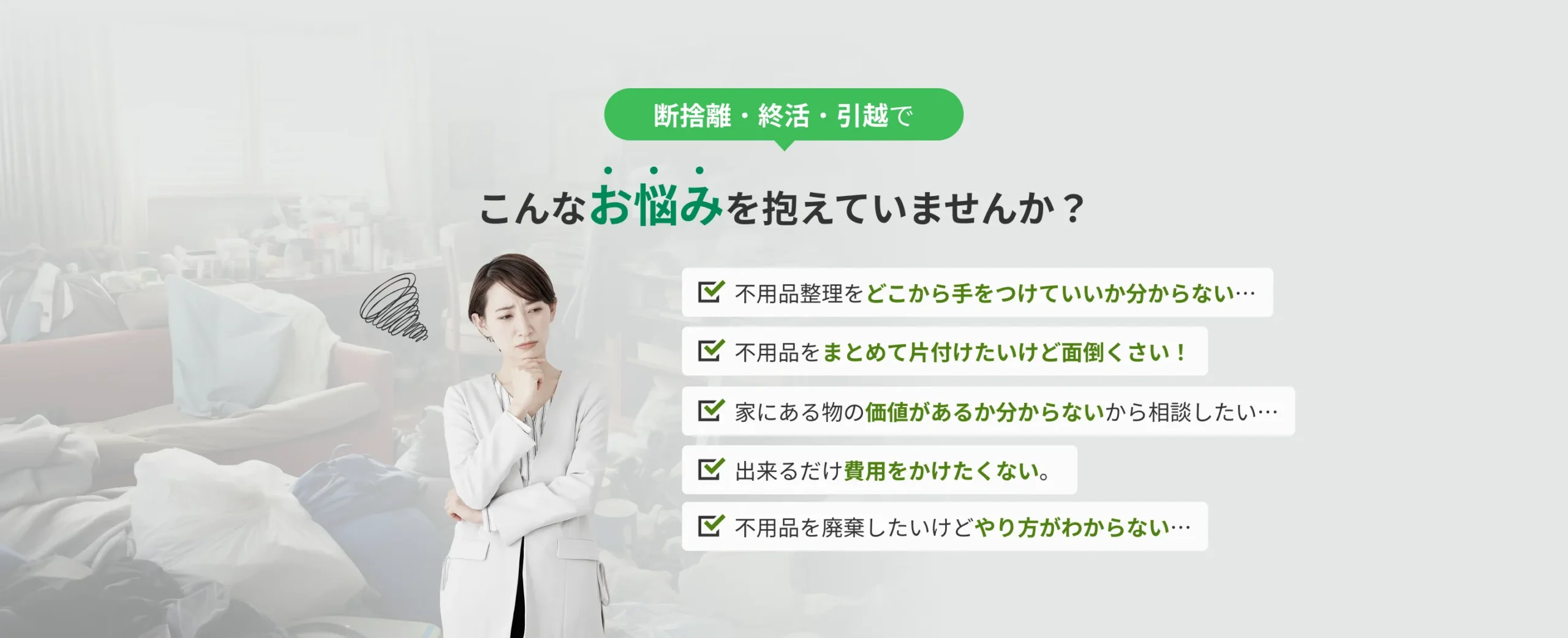 断捨離・終活・引越で

こんなお悩みを抱えていませんか？

不用品整理をどこから手をつけていいか分からない…

不用品をまとめて片付けたいけど面倒くさい！

家にある物の価値があるか分からないから相談したい…

出来るだけ費用をかけたくない。

不用品を廃棄したいけどやり方がわからない…